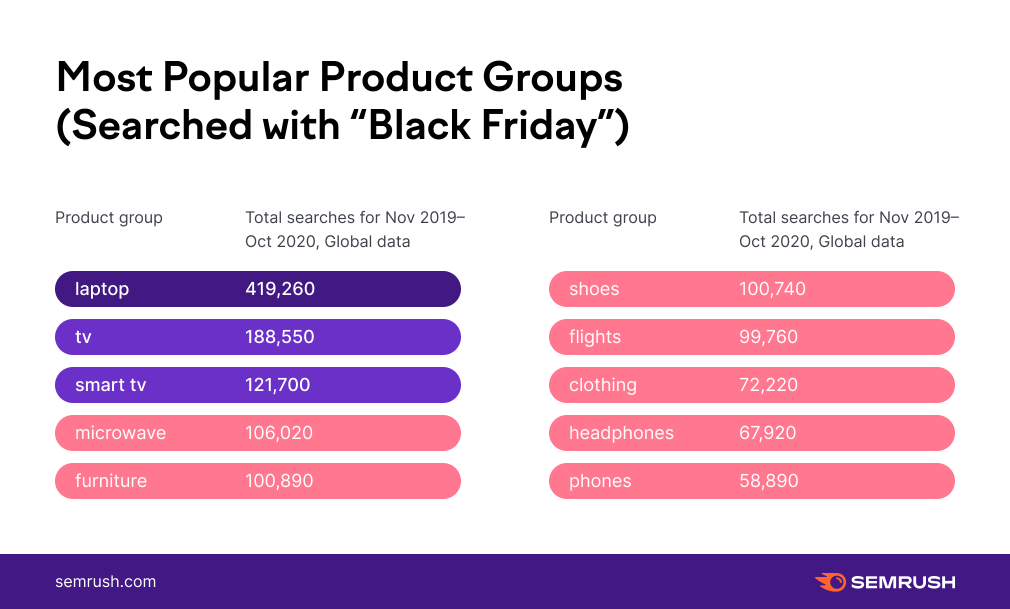 Most Popular Product Groups (Searched with “Black Friday”)

| Product group | Total searches for Nov 2019–Oct 2020, Global data |
|---|---|
| laptop | 419,260 |
| tv | 188,550 |
| smart tv | 121,700 |
| microwave | 106,020 |
| furniture | 100,890 |

| Product group | Total searches for Nov 2019–Oct 2020, Global data |
|---|---|
| shoes | 100,740 |
| flights | 99,760 |
| clothing | 72,220 |
| headphones | 67,920 |
| phones | 58,890 |

semrush.com

SEMRUSH